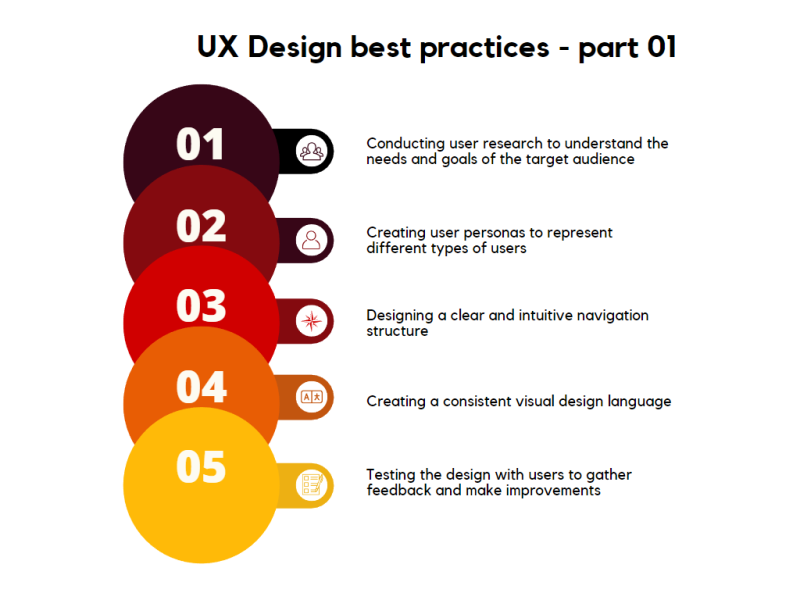 UX Design best practices - part 01

01

Conducting user research to understand the needs and goals of the target audience

02

Creating user personas to represent different types of users

03

Designing a clear and intuitive navigation structure

04

Creating a consistent visual design language

05

Testing the design with users to gather feedback and make improvements